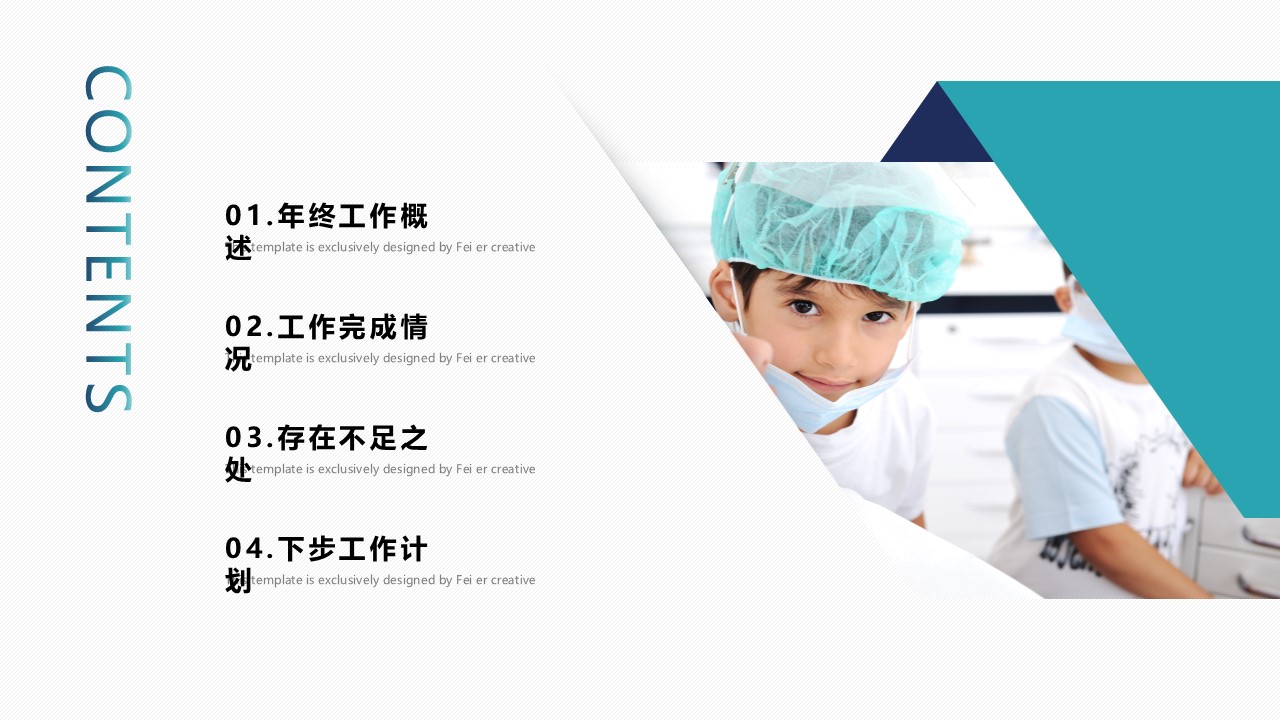 CONTENTS

01.年终工作概述
template is exclusively designed by Fei er creative

02.工作完成情况
template is exclusively designed by Fei er creative

03.存在不足之处
template is exclusively designed by Fei er creative

04.下步工作计划
template is exclusively designed by Fei er creative